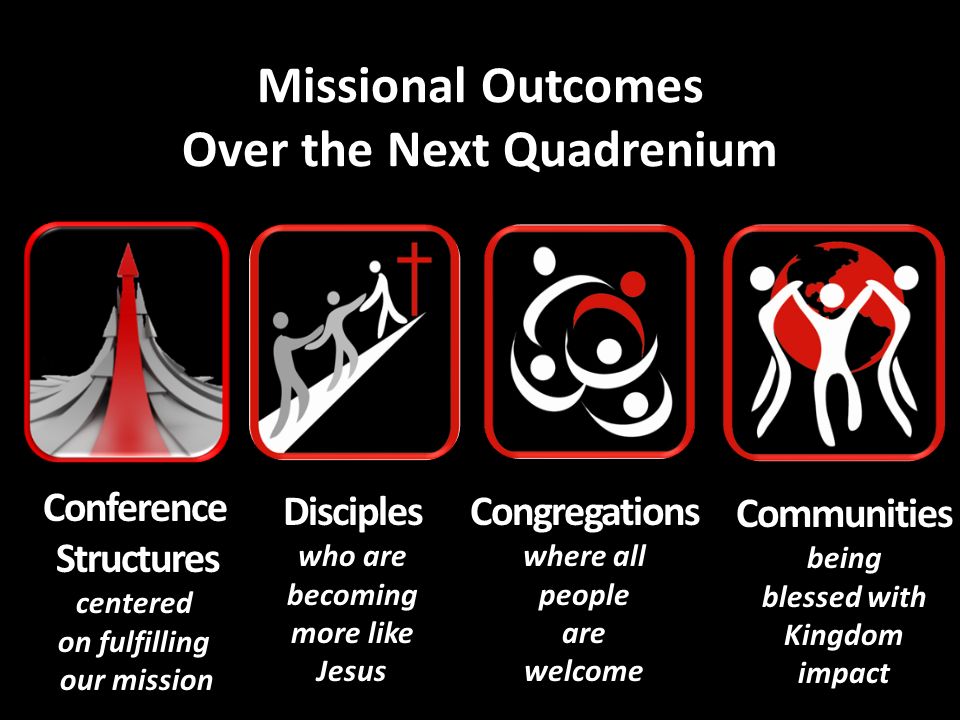 Missional Outcomes
Over the Next Quadrenium

Conference Structures
centered on fulfilling our mission

Disciples
who are becoming more like Jesus

Congregations
where all people are welcome

Communities
being blessed with Kingdom impact